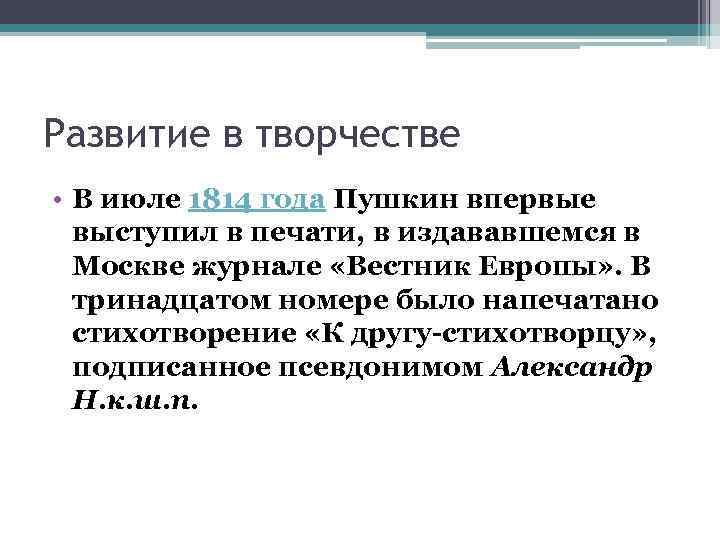 Развитие в творчестве

• В июле 1814 года Пушкин впервые выступил в печати, в издававшемся в Москве журнале «Вестник Европы». В тринадцатом номере было напечатано стихотворение «К другу-стихотворцу», подписанное псевдонимом Александр Н.к.ш.п.